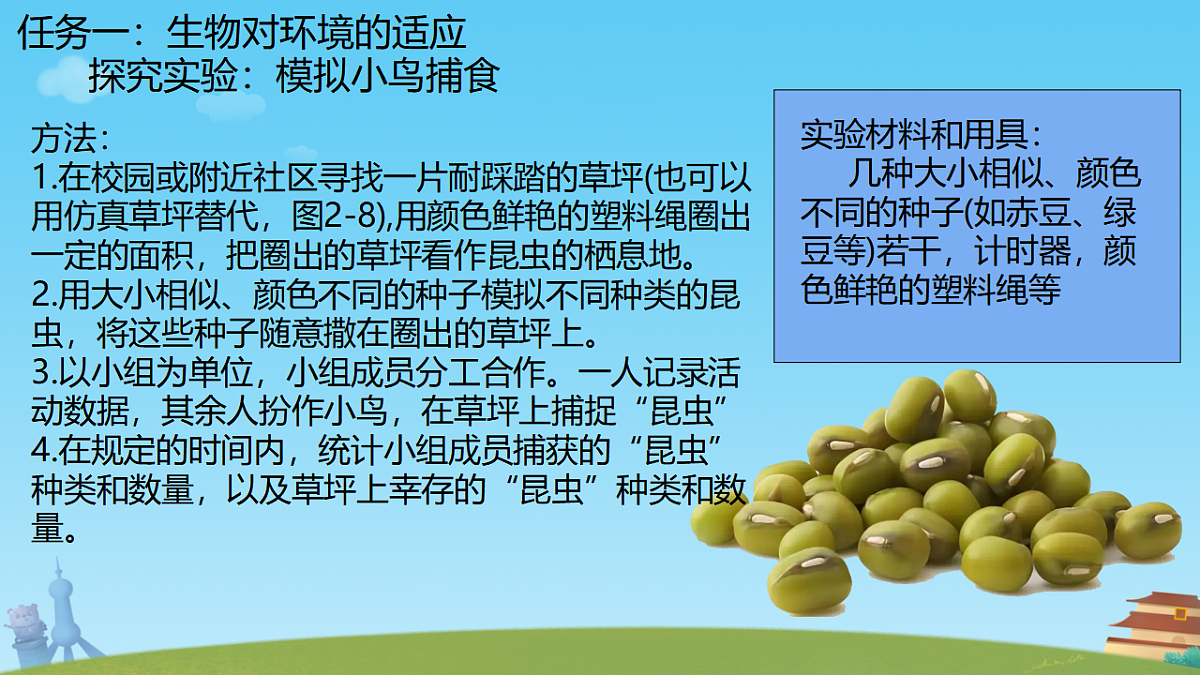 任务一：生物对环境的适应
探究实验：模拟小鸟捕食

方法：
1.在校园或附近社区寻找一片耐踩踏的草坪(也可以用仿真草坪替代，图2-8),用颜色鲜艳的塑料绳圈出一定的面积，把圈出的草坪看作昆虫的栖息地。
2.用大小相似、颜色不同的种子模拟不同种类的昆虫，将这些种子随意撒在圈出的草坪上。
3.以小组为单位，小组成员分工合作。一人记录活动数据，其余人扮作小鸟，在草坪上捕捉“昆虫”
4.在规定的时间内，统计小组成员捕获的“昆虫”种类和数量，以及草坪上幸存的“昆虫”种类和数量。

实验材料和用具：
几种大小相似、颜色不同的种子(如赤豆、绿豆等)若干，计时器，颜色鲜艳的塑料绳等